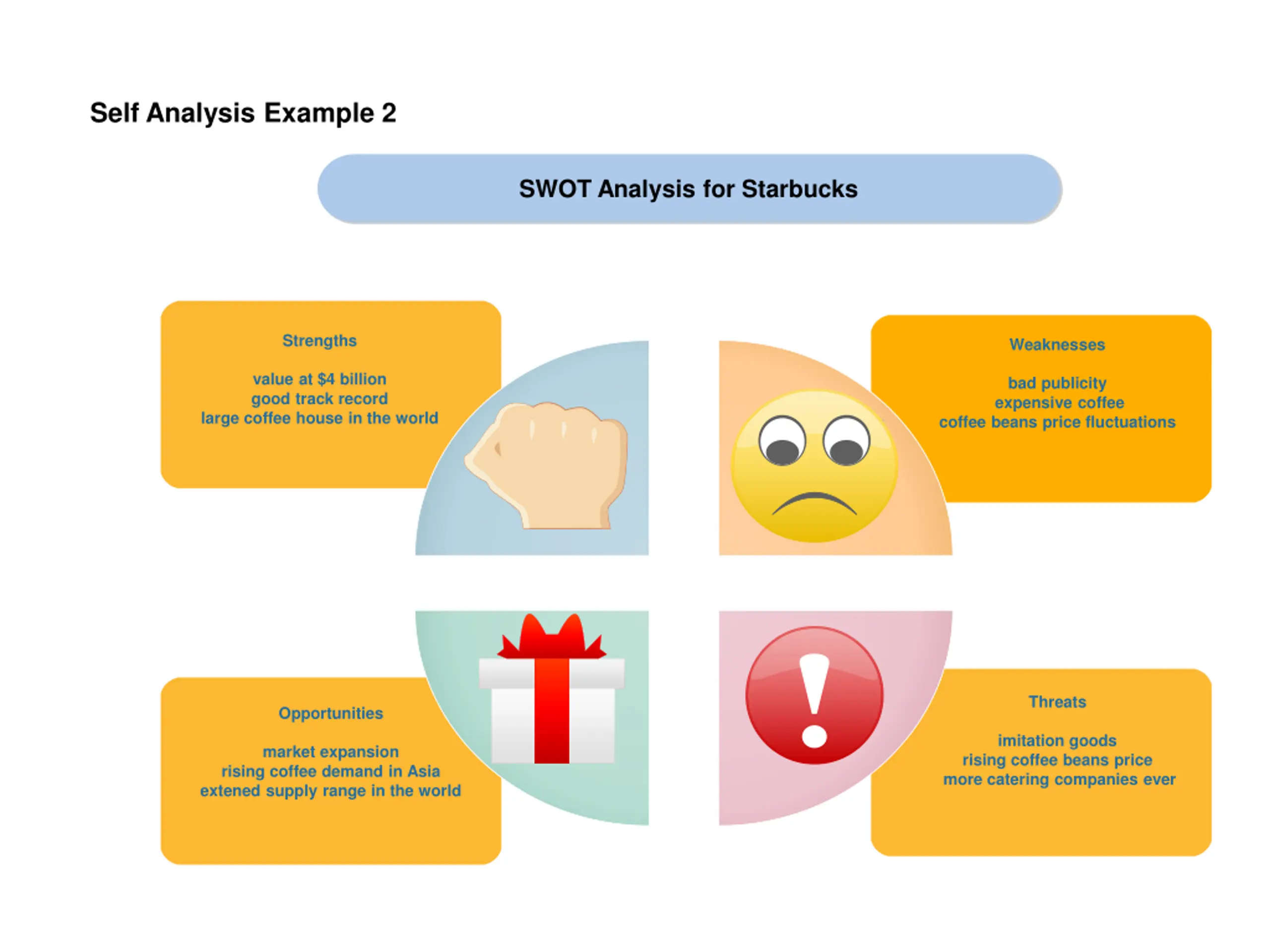 Self Analysis Example 2

SWOT Analysis for Starbucks

Strengths

value at \$4 billion
good track record
large coffee house in the world

Weaknesses

bad publicity
expensive coffee
coffee beans price fluctuations

Opportunities

market expansion
rising coffee demand in Asia
extened supply range in the world

Threats

imitation goods
rising coffee beans price
more catering companies ever